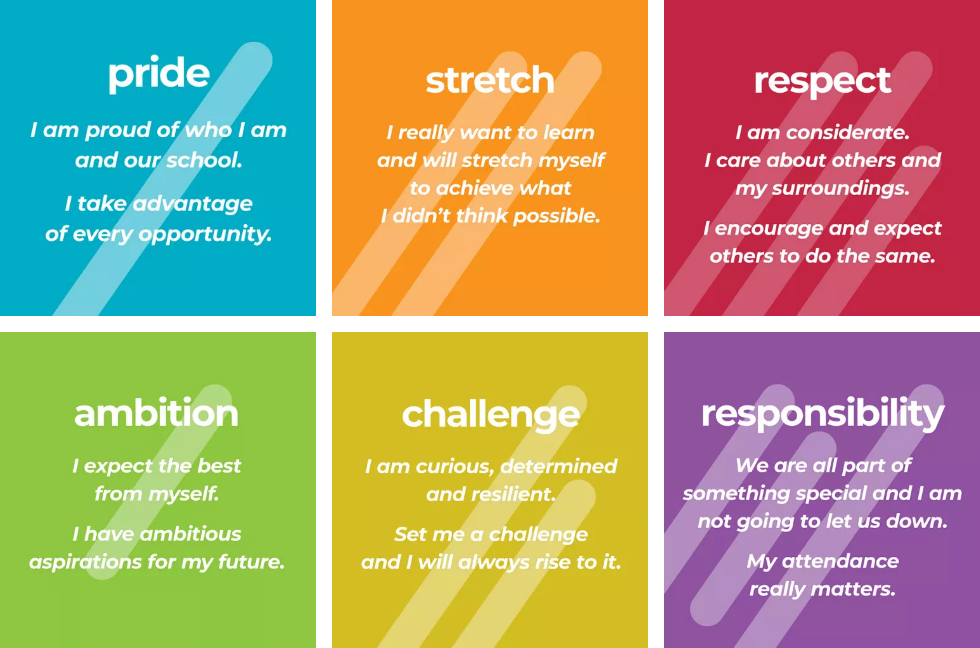 pride

I am proud of who I am and our school.

I take advantage of every opportunity.

stretch

I really want to learn and will stretch myself to achieve what I didn't think possible.

respect

I am considerate. I care about others and my surroundings.

I encourage and expect others to do the same.

ambition

I expect the best from myself.

I have ambitious aspirations for my future.

challenge

I am curious, determined and resilient.

Set me a challenge and I will always rise to it.

responsibility

We are all part of something special and I am not going to let us down.

My attendance really matters.